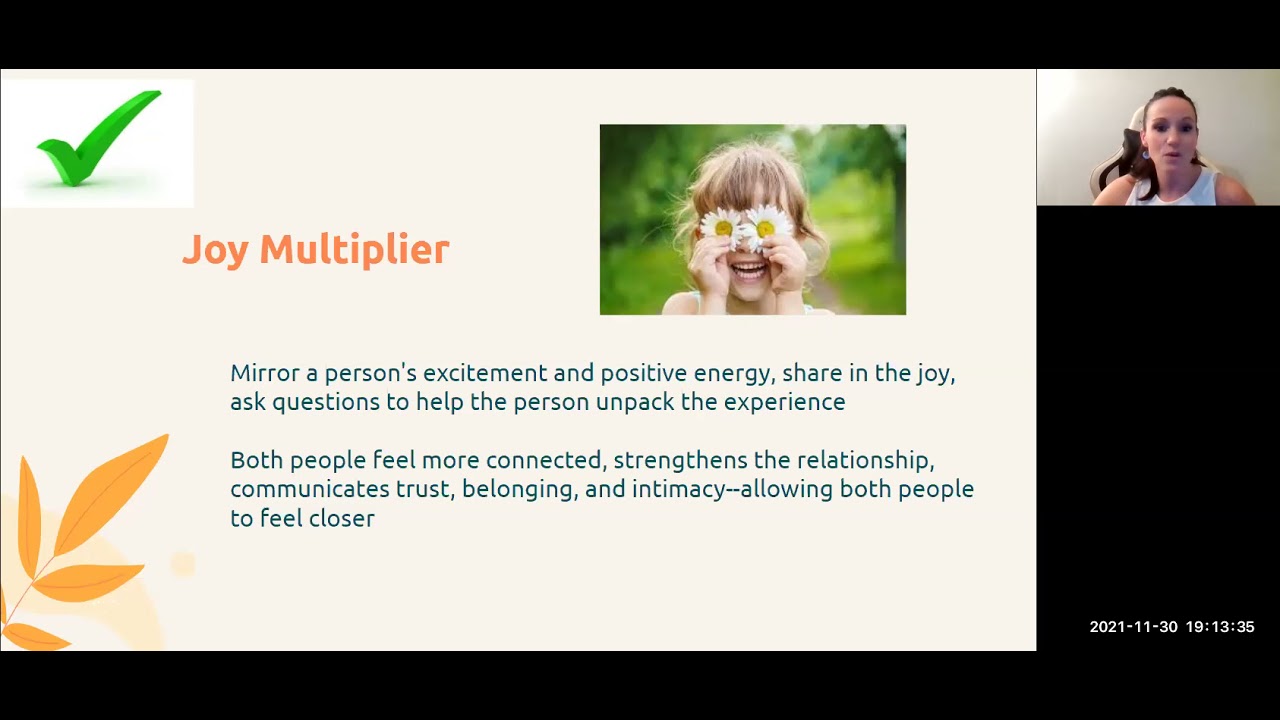 Joy Multiplier

Mirror a person's excitement and positive energy, share in the joy, ask questions to help the person unpack the experience

Both people feel more connected, strengthens the relationship, communicates trust, belonging, and intimacy--allowing both people to feel closer

2021-11-30 19:13:35